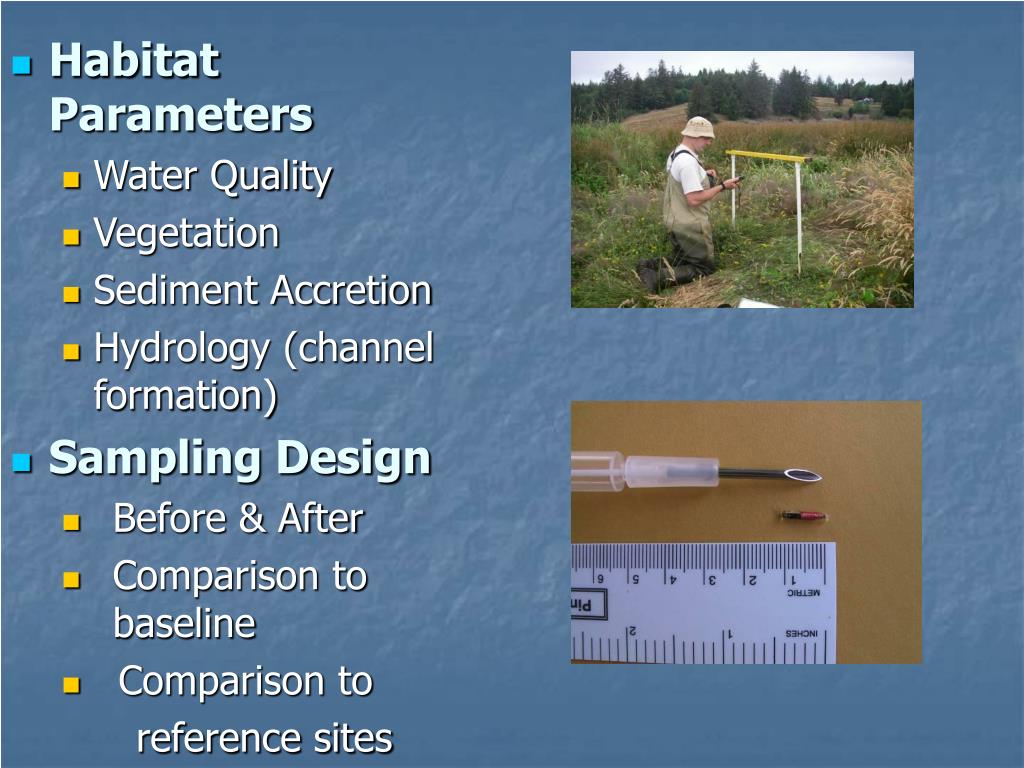 Habitat Parameters

Water Quality

Vegetation

Sediment Accretion

Hydrology (channel formation)

Sampling Design

Before & After

Comparison to baseline

Comparison to reference sites

6 5 4 3 2 1
METRIC
Pin
2 1
INCHES